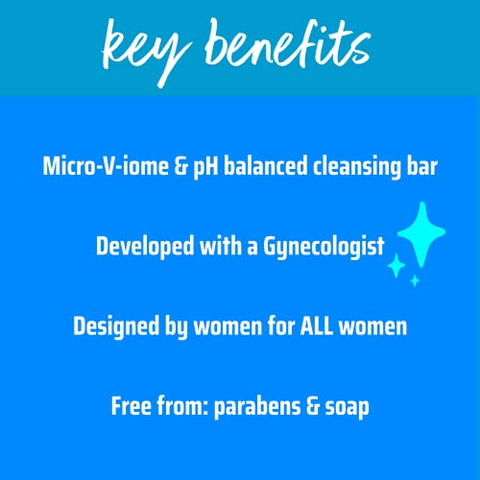 key benefits

Micro-V-iome & pH balanced cleansing bar

Developed with a Gynecologist

Designed by women for ALL women

Free from: parabens & soap